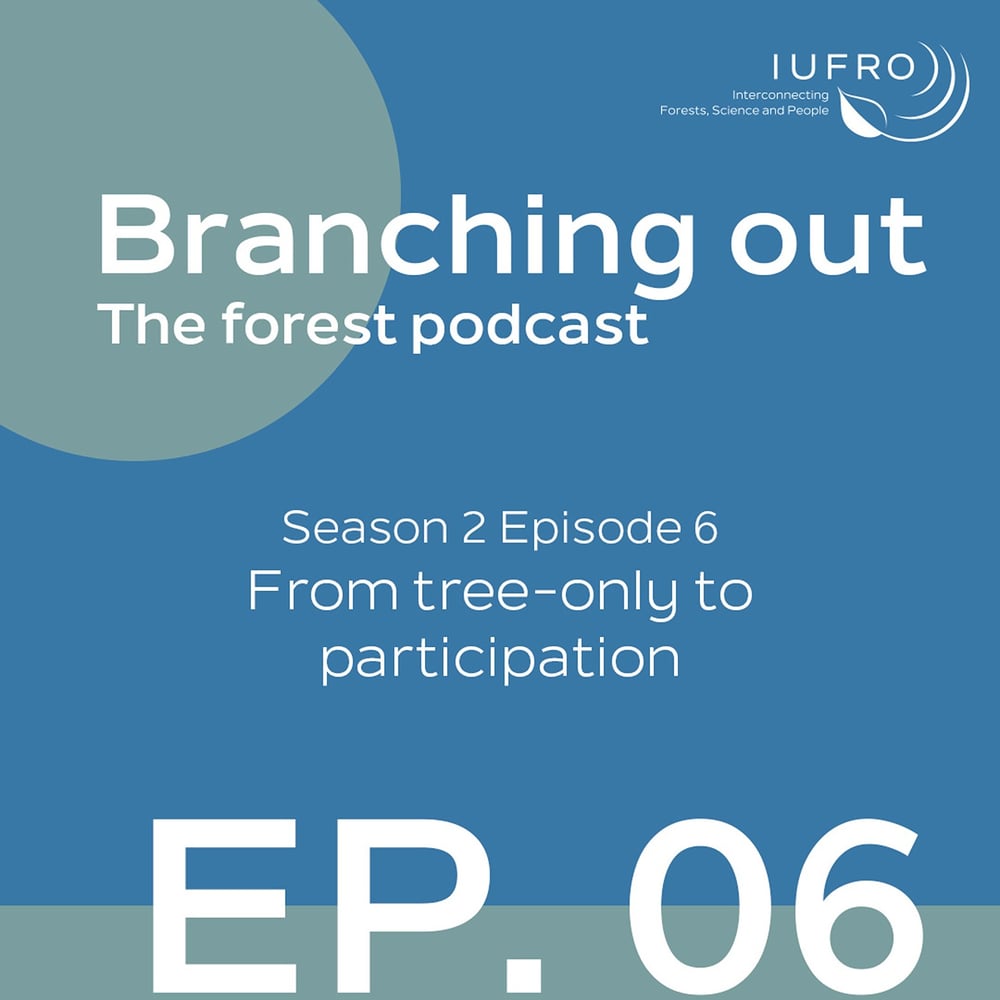 IUFRO
Interconnecting
Forests, Science and People

Branching out
The forest podcast

Season 2 Episode 6
From tree-only to participation

EP. 06